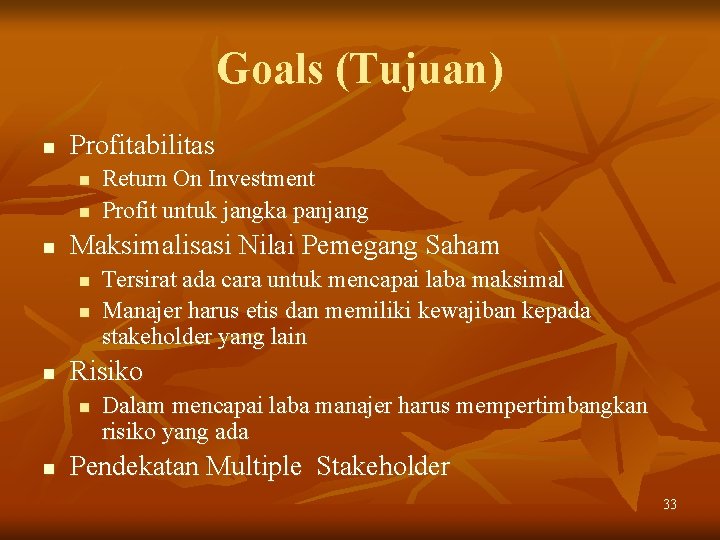 Goals (Tujuan)

- Profitabilitas
  - Return On Investment
  - Profit untuk jangka panjang
- Maksimalisasi Nilai Pemegang Saham
  - Tersirat ada cara untuk mencapai laba maksimal
  - Manajer harus etis dan memiliki kewajiban kepada stakeholder yang lain
- Risiko
  - Dalam mencapai laba manajer harus mempertimbangkan risiko yang ada
- Pendekatan Multiple Stakeholder

33